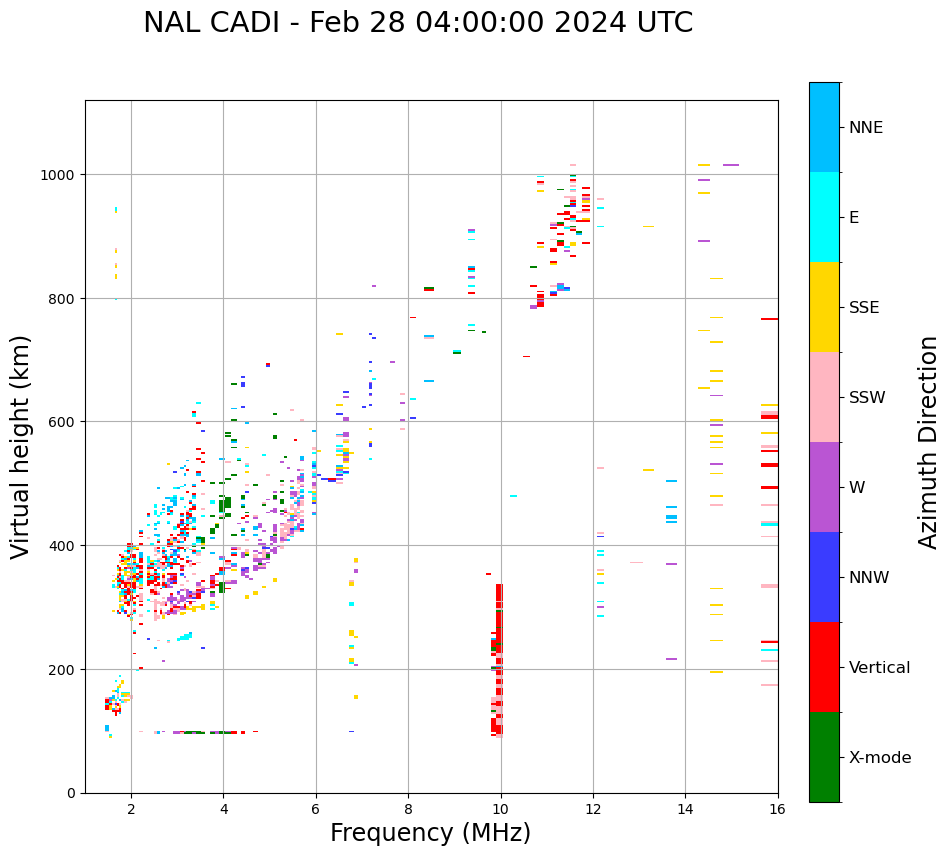 NAL CADI - Feb 28 04:00:00 2024 UTC

Virtual height (km)

1000
800
600
400
200
0

2
4
6
8
10
12
14
16

Frequency (MHz)

NNE
E
SSE
SSW
W
NNW
Vertical
X-mode

Azimuth Direction